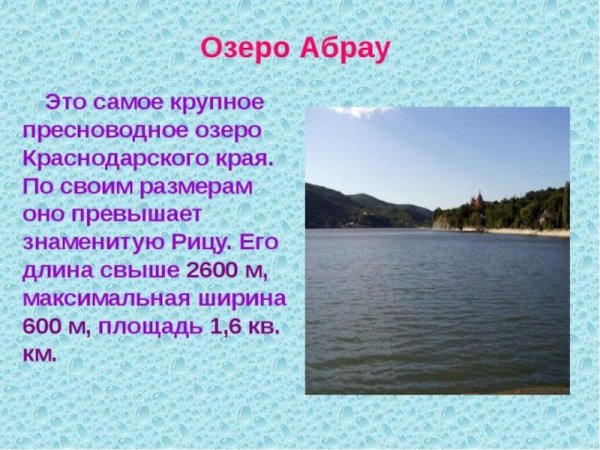 Озеро Абрау

Это самое крупное пресноводное озеро Краснодарского края. По своим размерам оно превышает знаменитую Рицу. Его длина свыше 2600 м, максимальная ширина 600 м, площадь 1,6 кв. км.